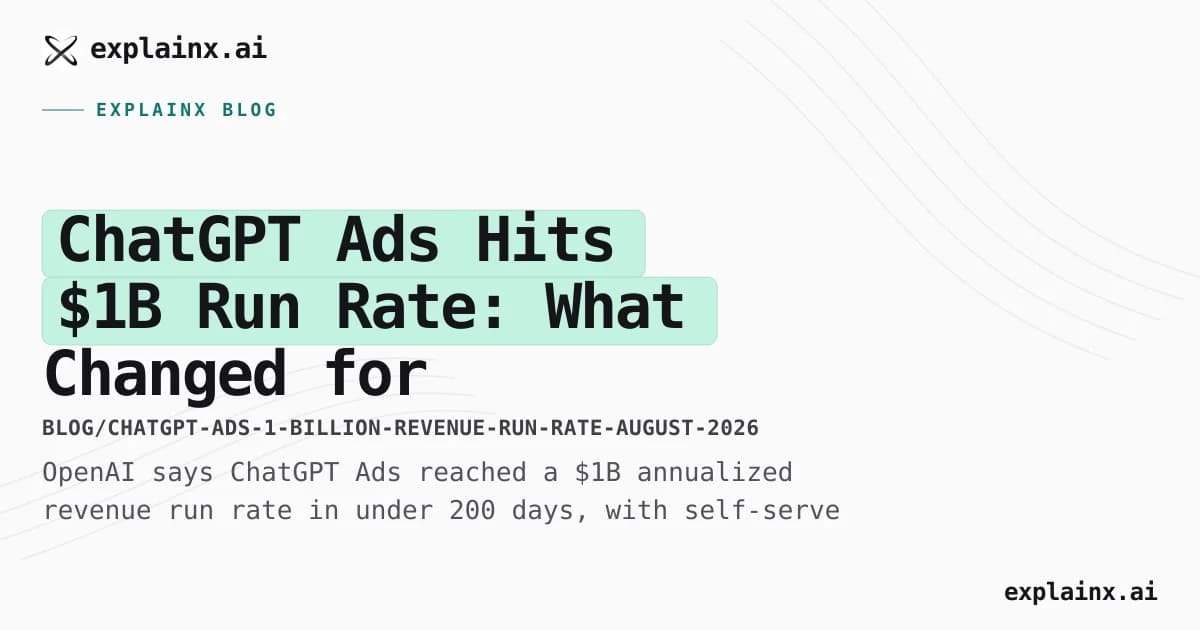 explainx.ai

EXPLAINX BLOG

ChatGPT Ads Hits $1B Run Rate: What Changed for

BLOG/CHATGPT-ADS-1-BILLION-REVENUE-RUN-RATE-AUGUST-2026

OpenAI says ChatGPT Ads reached a $1B annualized revenue run rate in under 200 days, with self-serve

explainx.ai